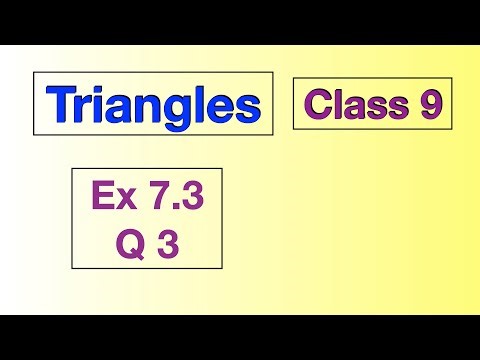 Triangles

Class 9

Ex 7.3
Q 3